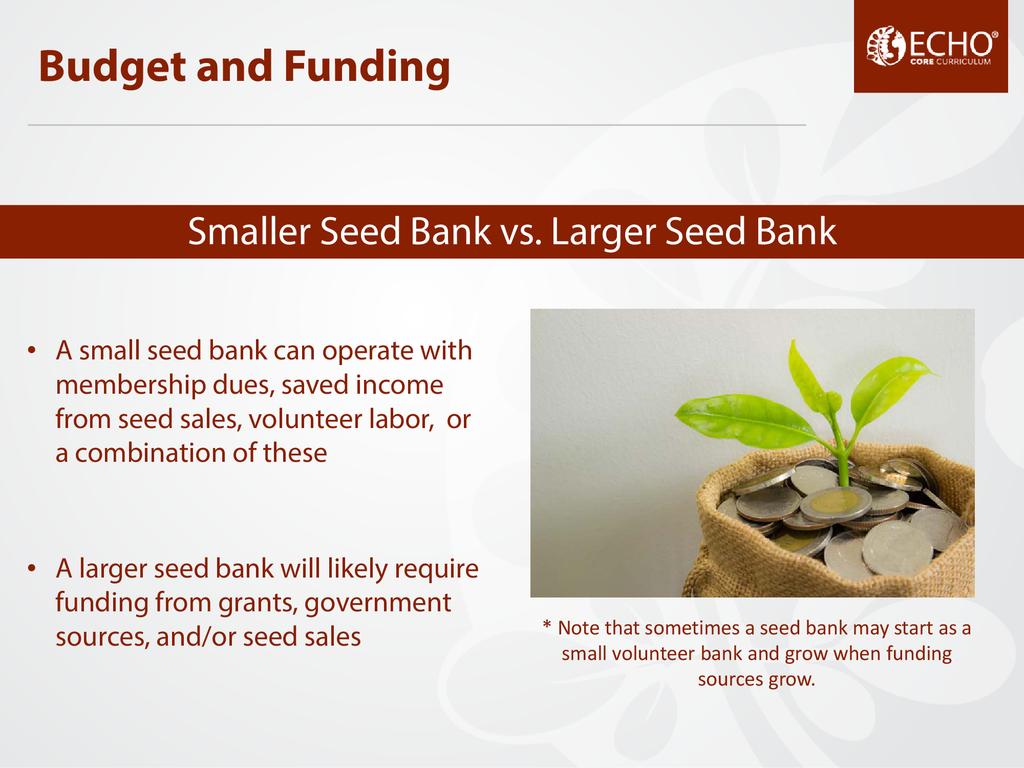 Budget and Funding

ECHO®
CORE CURRICULUM

Smaller Seed Bank vs. Larger Seed Bank

• A small seed bank can operate with membership dues, saved income from seed sales, volunteer labor, or a combination of these

• A larger seed bank will likely require funding from grants, government sources, and/or seed sales

* Note that sometimes a seed bank may start as a small volunteer bank and grow when funding sources grow.